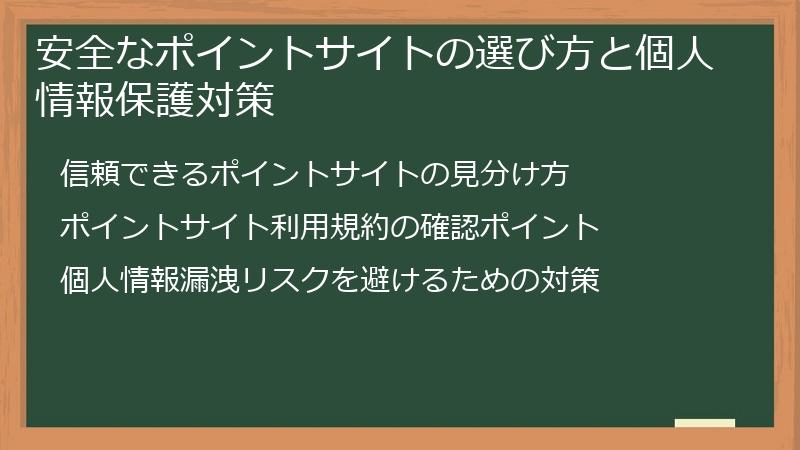 安全なポイントサイトの選び方と個人情報保護対策

信頼できるポイントサイトの見分け方

ポイントサイト利用規約の確認ポイント

個人情報漏洩リスクを避けるための対策